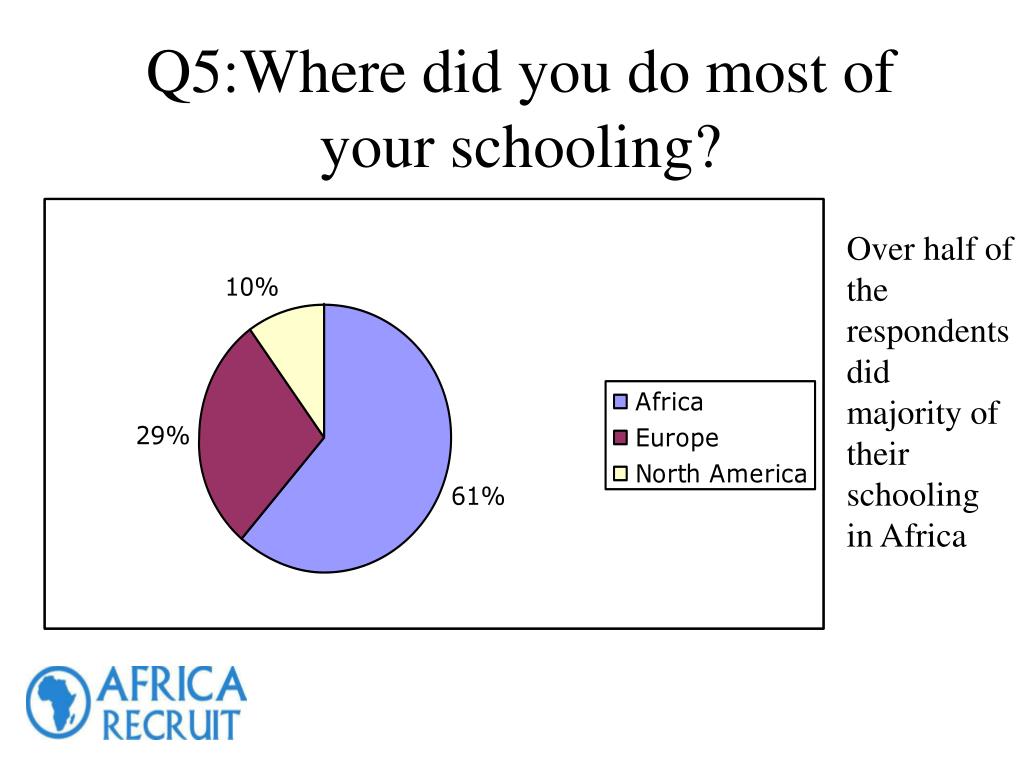 Q5:Where did you do most of your schooling?

10%

29%

61%

Africa
Europe
North America

Over half of the respondents did majority of their schooling in Africa

AFRICA RECRUIT